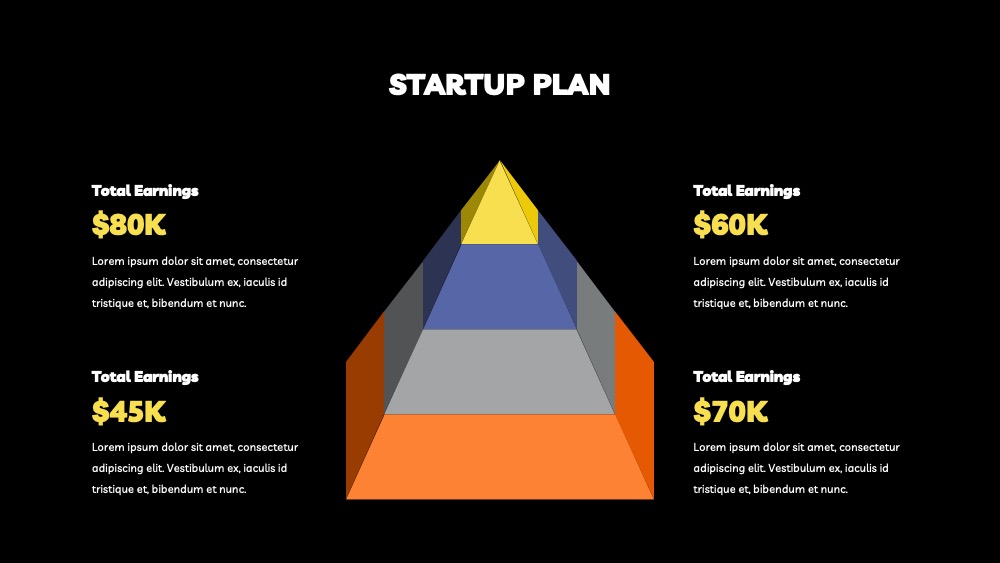 STARTUP PLAN

Total Earnings
$80K
Lorem ipsum dolor sit amet, consectetur adipiscing elit. Vestibulum ex, iaculis id tristique et, bibendum et nunc.

Total Earnings
$45K
Lorem ipsum dolor sit amet, consectetur adipiscing elit. Vestibulum ex, iaculis id tristique et, bibendum et nunc.

Total Earnings
$60K
Lorem ipsum dolor sit amet, consectetur adipiscing elit. Vestibulum ex, iaculis id tristique et, bibendum et nunc.

Total Earnings
$70K
Lorem ipsum dolor sit amet, consectetur adipiscing elit. Vestibulum ex, iaculis id tristique et, bibendum et nunc.